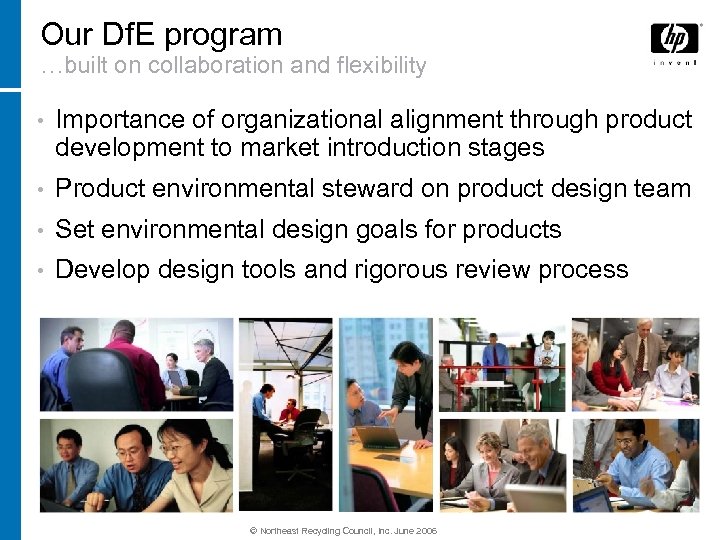 Our DfE program
…built on collaboration and flexibility

hp invent

• Importance of organizational alignment through product development to market introduction stages
• Product environmental steward on product design team
• Set environmental design goals for products
• Develop design tools and rigorous review process

© Northeast Recycling Council, Inc. June 2006